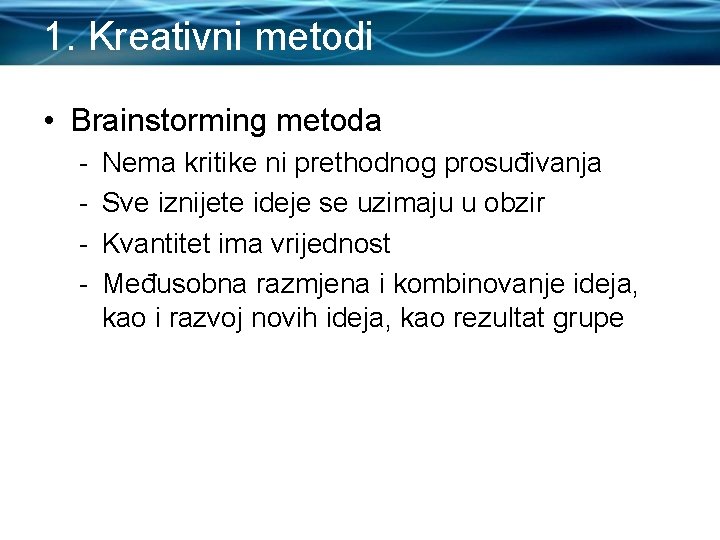 1. Kreativni metodi

• Brainstorming metoda
- Nema kritike ni prethodnog prosuđivanja
- Sve iznijete ideje se uzimaju u obzir
- Kvantitet ima vrijednost
- Međusobna razmjena i kombinovanje ideja, kao i razvoj novih ideja, kao rezultat grupe